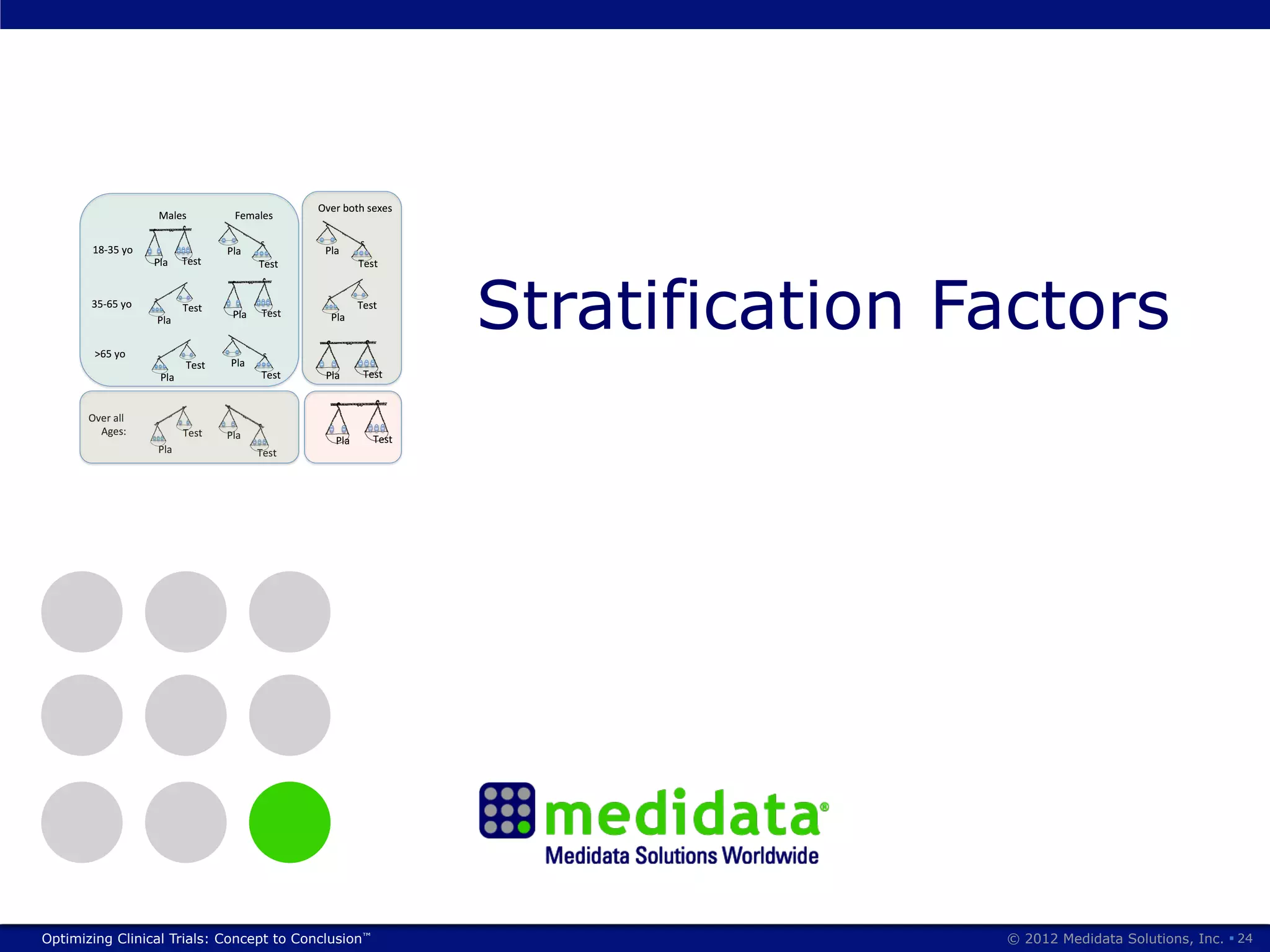 Males Females

18-35 yo Pla Test Pla Test

35-65 yo Pla Test Pla Test

>65 yo Pla Test Pla Test

Over both sexes

Pla Test

Pla Test

Pla Test

Over all Ages: Pla Test Pla Test

Pla Test

Stratification Factors

medidata®

Medidata Solutions Worldwide

Optimizing Clinical Trials: Concept to Conclusion™

© 2012 Medidata Solutions, Inc. ▪ 24